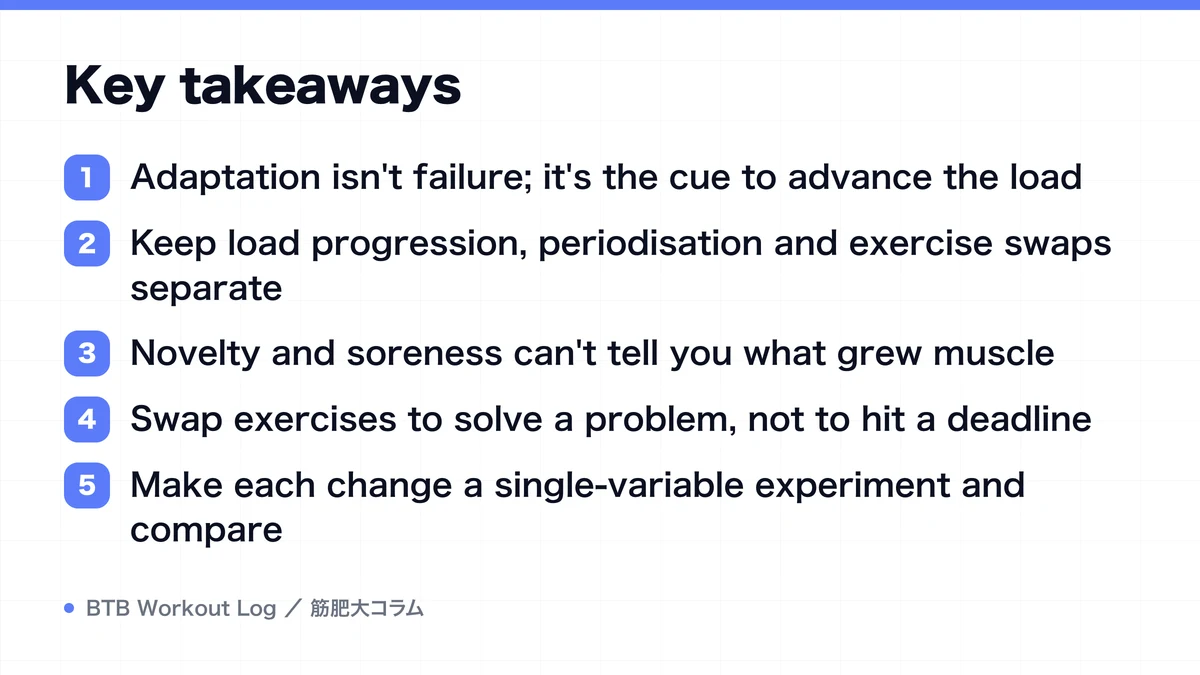 Key takeaways

1 Adaptation isn't failure; it's the cue to advance the load

2 Keep load progression, periodisation and exercise swaps separate

3 Novelty and soreness can't tell you what grew muscle

4 Swap exercises to solve a problem, not to hit a deadline

5 Make each change a single-variable experiment and compare

BTB Workout Log ／ 筋肥大コラム